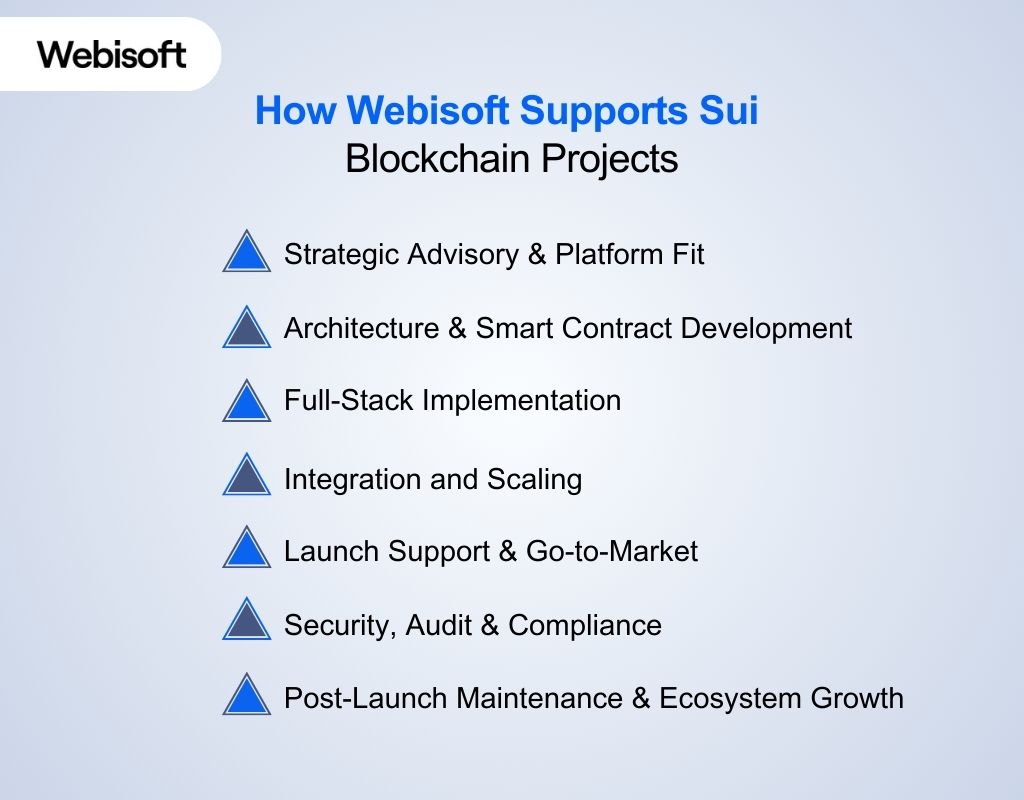 Webisoft

How Webisoft Supports Sui Blockchain Projects

Strategic Advisory & Platform Fit

Architecture & Smart Contract Development

Full-Stack Implementation

Integration and Scaling

Launch Support & Go-to-Market

Security, Audit & Compliance

Post-Launch Maintenance & Ecosystem Growth